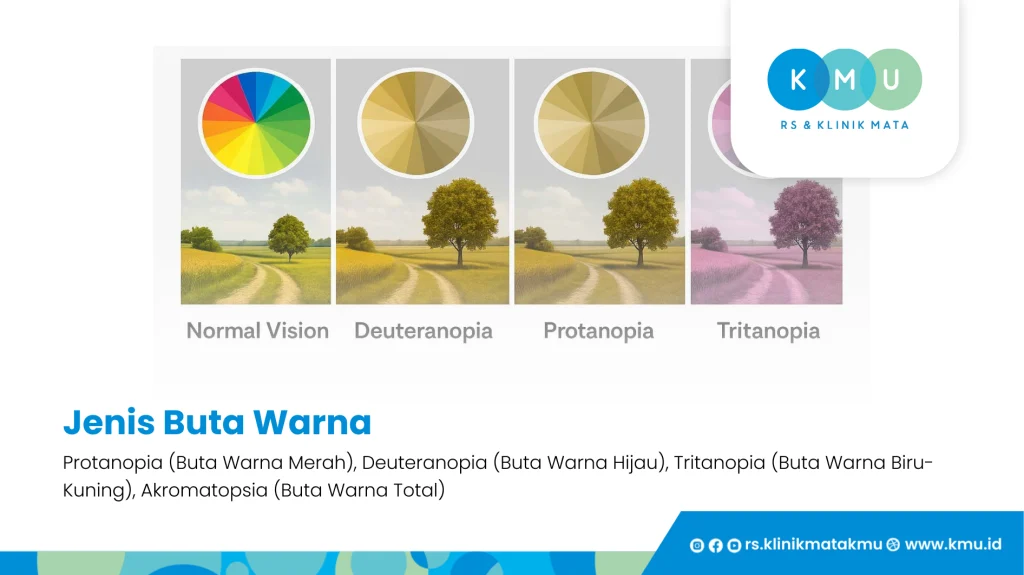 K M U
RS & KLINIK MATA

Normal Vision
Deuteranopia
Protanopia
Tritanopia

Jenis Buta Warna

Protanopia (Buta Warna Merah), Deuteranopia (Buta Warna Hijau), Tritanopia (Buta Warna Biru-Kuning), Akromatopsia (Buta Warna Total)

rs.klinikmatakmu www.kmu.id